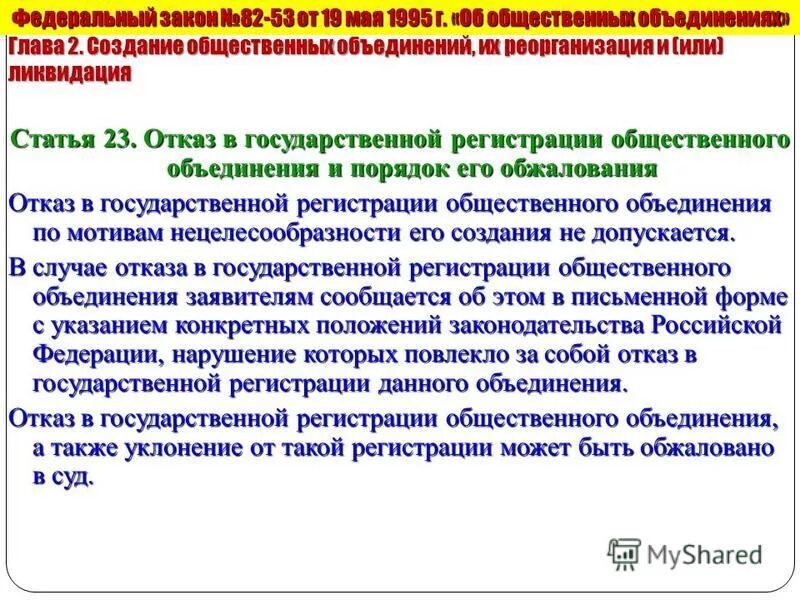 Федеральный закон №82-53 от 19 мая 1995 г. «Об общественных объединениях»
Глава 2. Создание общественных объединений, их реорганизация и (или) ликвидация

Статья 23. Отказ в государственной регистрации общественного объединения и порядок его обжалования

Отказ в государственной регистрации общественного объединения по мотивам нецелесообразности его создания не допускается.

В случае отказа в государственной регистрации общественного объединения заявителям сообщается об этом в письменной форме с указанием конкретных положений законодательства Российской Федерации, нарушение которых повлекло за собой отказ в государственной регистрации данного объединения.

Отказ в государственной регистрации общественного объединения, а также уклонение от такой регистрации может быть обжаловано в суд.

MyShared